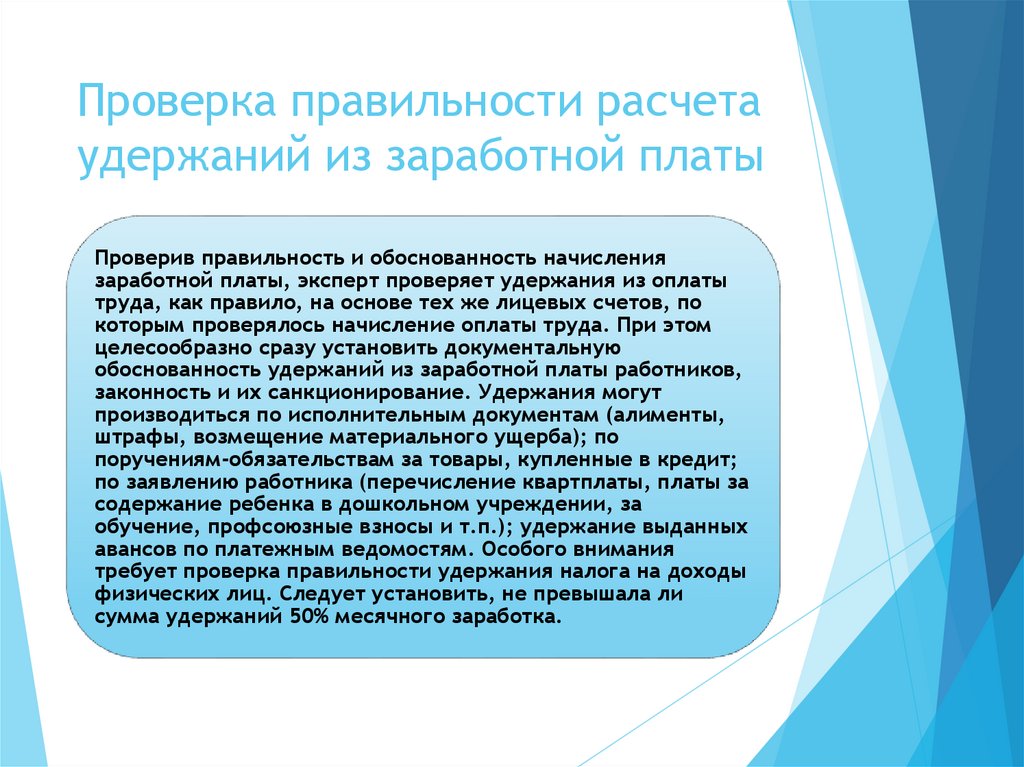 Проверка правильности расчета удержаний из заработной платы

Проверив правильность и обоснованность начисления заработной платы, эксперт проверяет удержания из оплаты труда, как правило, на основе тех же лицевых счетов, по которым проверялось начисление оплаты труда. При этом целесообразно сразу установить документальную обоснованность удержаний из заработной платы работников, законность и их санкционирование. Удержания могут производиться по исполнительным документам (алименты, штрафы, возмещение материального ущерба); по поручениям-обязательствам за товары, купленные в кредит; по заявлению работника (перечисление квартплаты, платы за содержание ребенка в дошкольном учреждении, за обучение, профсоюзные взносы и т.п.); удержание выданных авансов по платежным ведомостям. Особого внимания требует проверка правильности удержания налога на доходы физических лиц. Следует установить, не превышала ли сумма удержаний 50% месячного заработка.